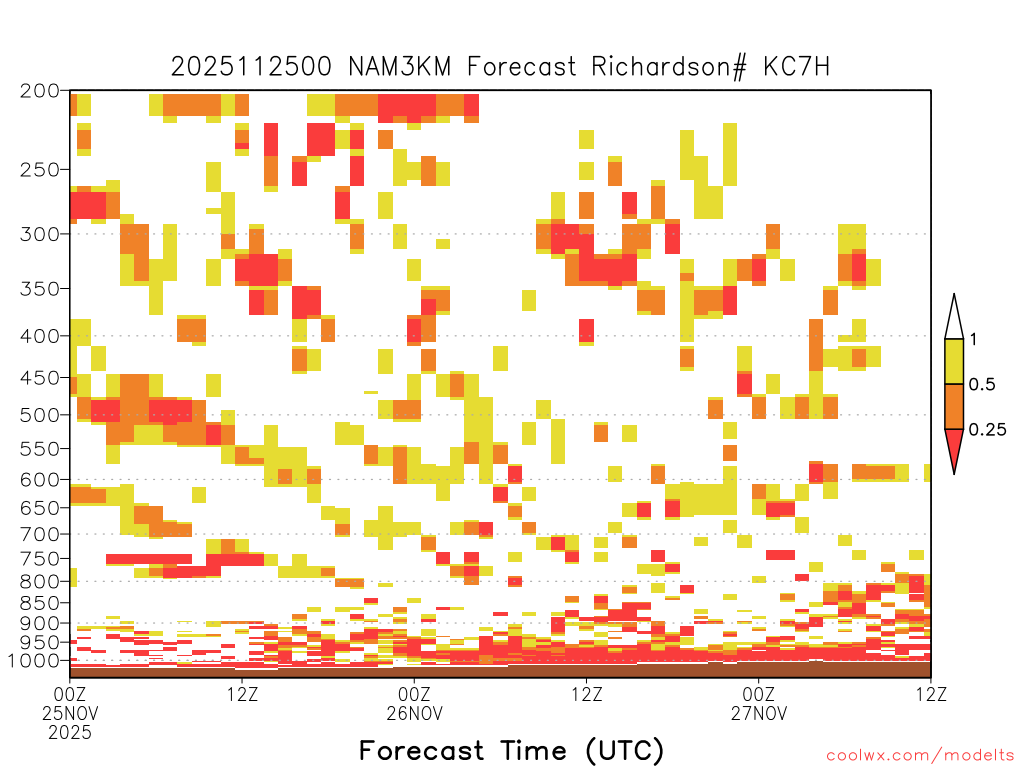 2025112500 NAM3KM Forecast Richardson# KC7H

200
250
300
350
400
450
500
550
600
650
700
750
800
850
900
950
1000

1
0.5
0.25

00Z
25NOV
2025
12Z
00Z
26NOV
12Z
00Z
27NOV
12Z

Forecast Time (UTC)

coolwx.com/modelts